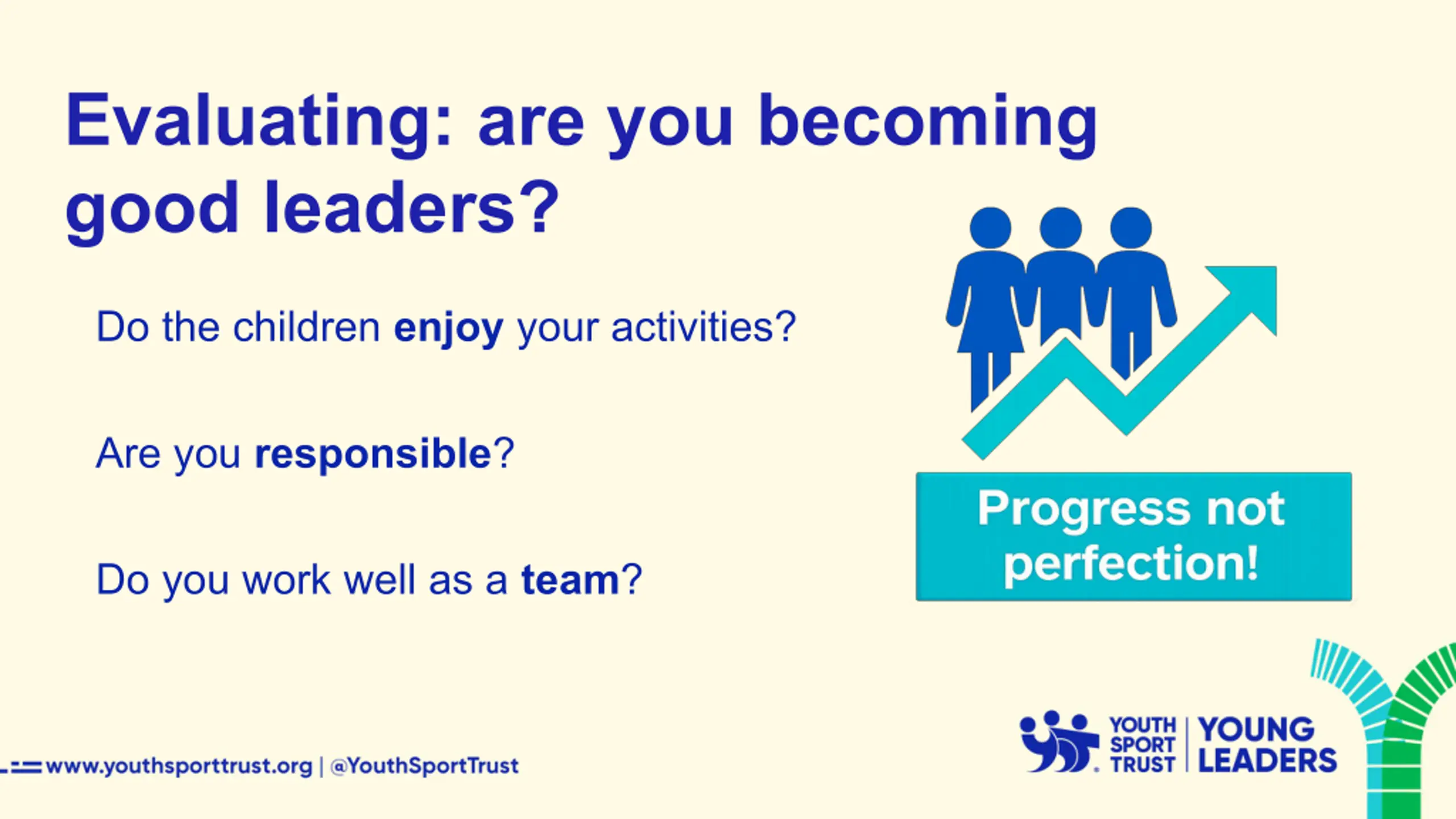 Evaluating: are you becoming good leaders?

Do the children enjoy your activities?

Are you responsible?

Do you work well as a team?

Progress not perfection!

www.youthsporttrust.org | @YouthSportTrust

YOUTH SPORT TRUST

YOUNG LEADERS